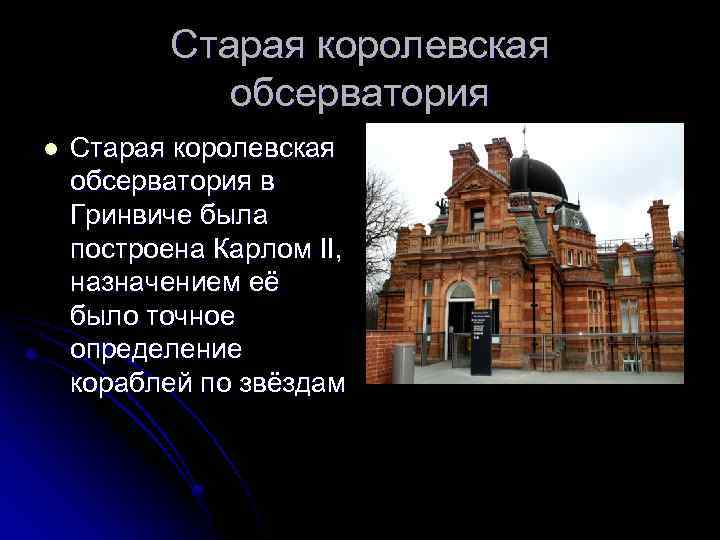 Старая королевская обсерватория

Старая королевская обсерватория в Гринвиче была построена Карлом II, назначением её было точное определение кораблей по звёздам